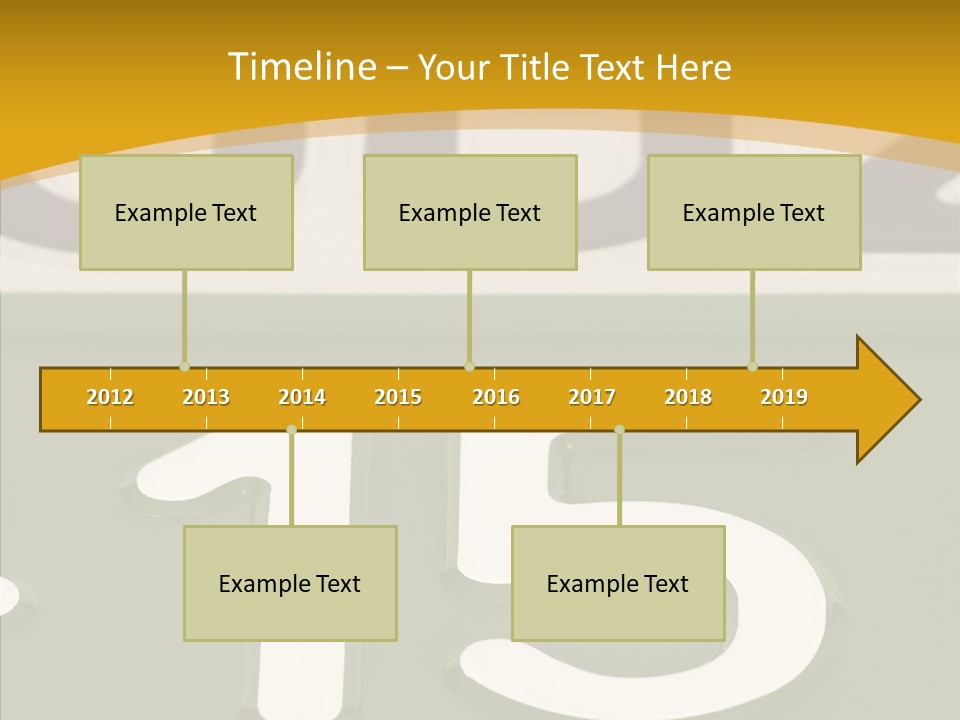 Timeline – Your Title Text Here

Example Text

Example Text

Example Text

2012 2013 2014 2015 2016 2017 2018 2019

Example Text

Example Text